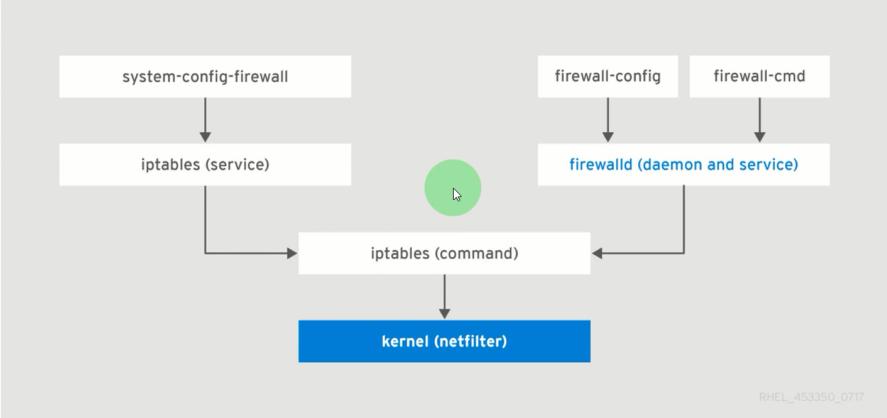 system-config-firewall

firewall-config

firewall-cmd

iptables (service)

firewalld (daemon and service)

iptables (command)

kernel (netfilter)

RHEL_453350_0717